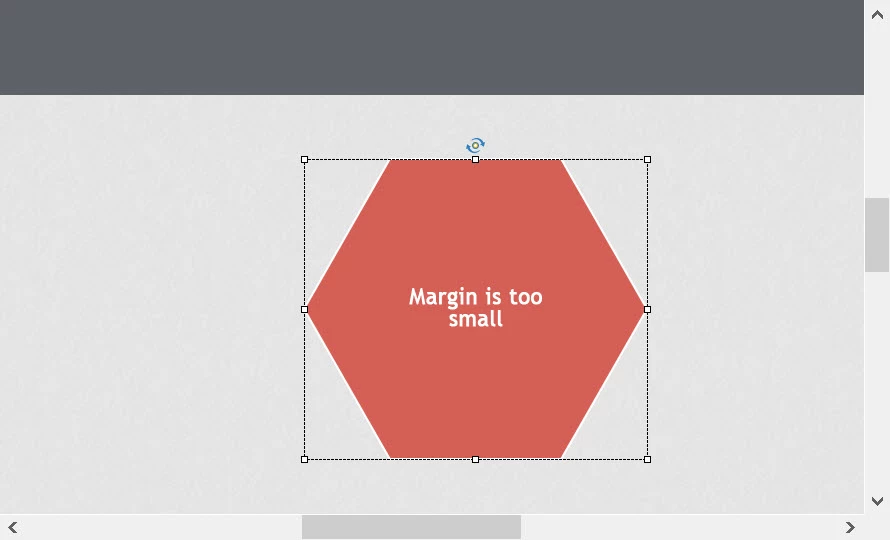 Margin is too small